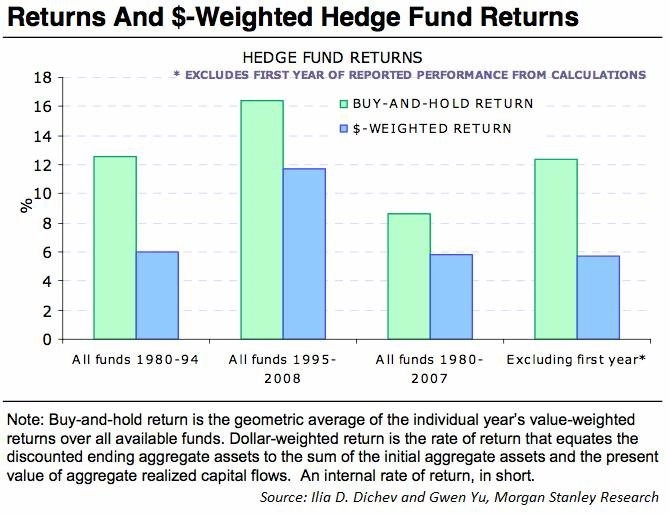 Returns And $-Weighted Hedge Fund Returns

HEDGE FUND RETURNS

* EXCLUDES FIRST YEAR OF REPORTED PERFORMANCE FROM CALCULATIONS

BUY-AND-HOLD RETURN

$-WEIGHTED RETURN

%

18
16
14
12
10
8
6
4
2
0

All funds 1980-94

All funds 1995-2008

All funds 1980-2007

Excluding first year*

Note: Buy-and-hold return is the geometric average of the individual year's value-weighted returns over all available funds. Dollar-weighted return is the rate of return that equates the discounted ending aggregate assets to the sum of the initial aggregate assets and the present value of aggregate realized capital flows. An internal rate of return, in short.

Source: Ilia D. Dichev and Gwen Yu, Morgan Stanley Research